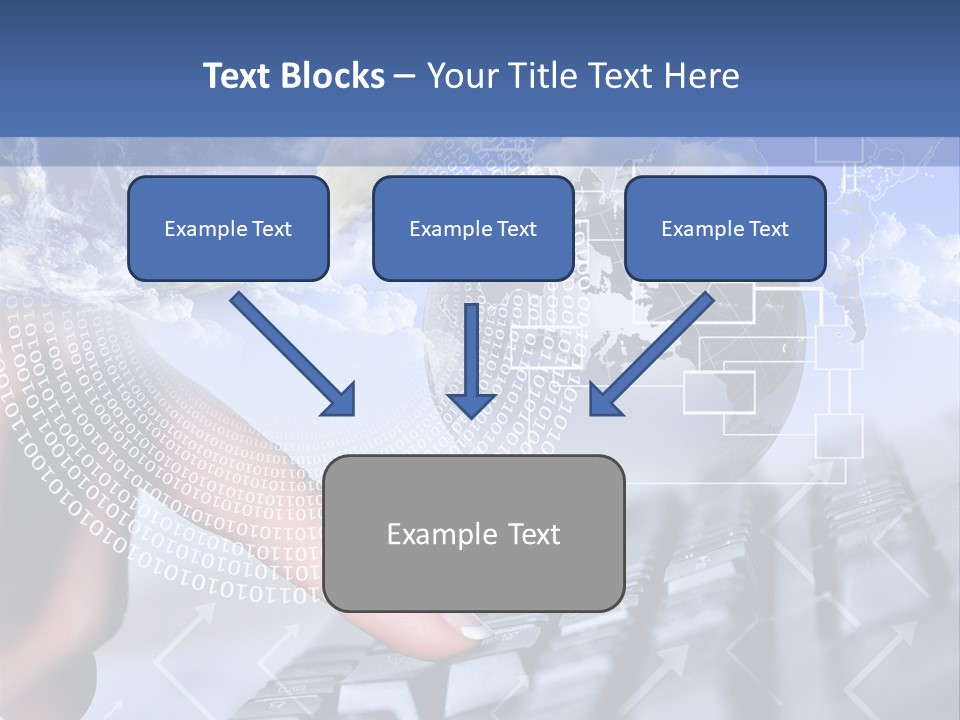 Text Blocks – Your Title Text Here

Example Text

Example Text

Example Text

Example Text